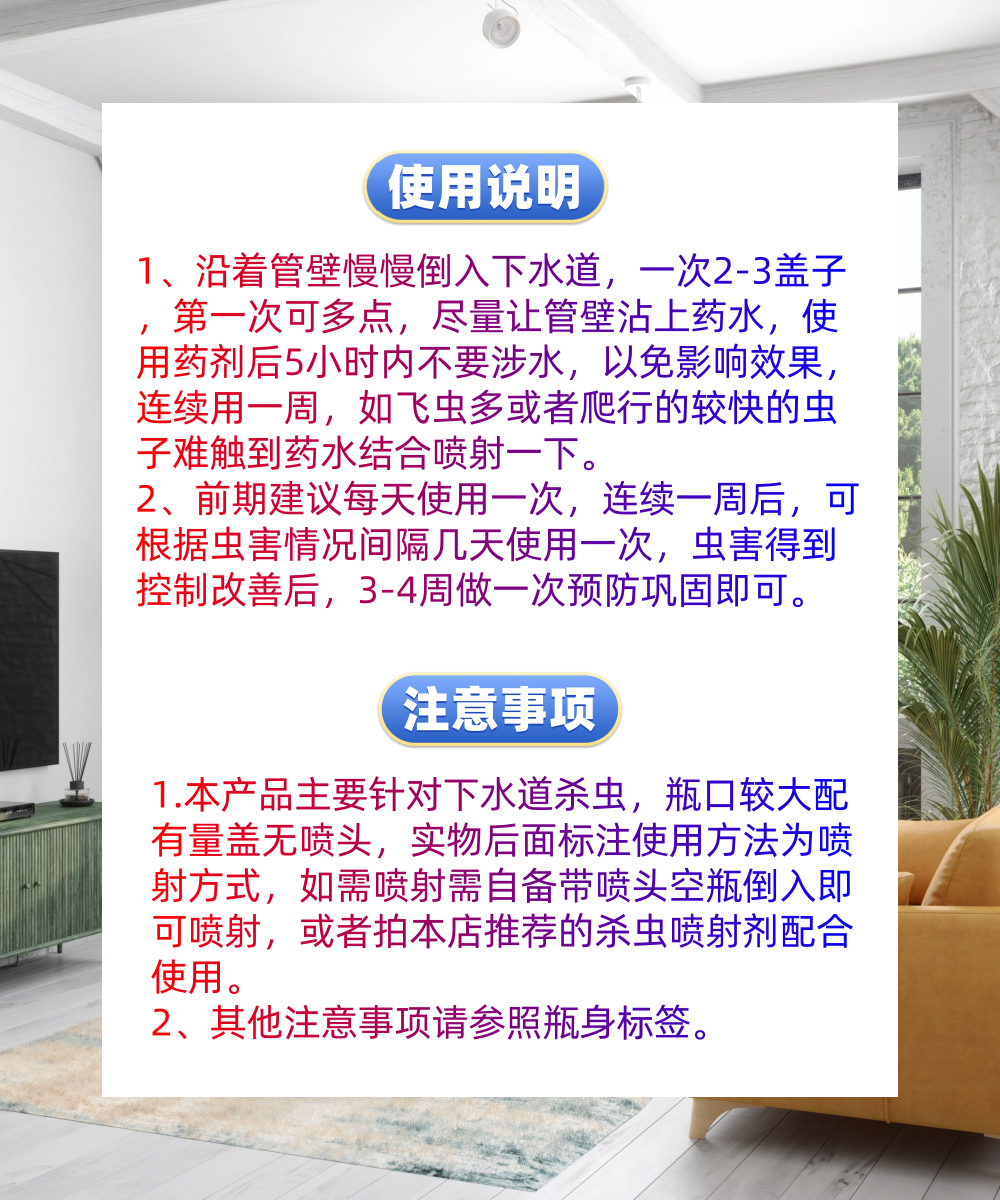 使用说明

1、沿着管壁慢慢倒入下水道，一次2-3盖子，第一次可多点，尽量让管壁沾上药水，使用药剂后5小时内不要涉水，以免影响效果，连续用一周，如飞虫多或者爬行的较快的虫子难触到药水结合喷射一下。
2、前期建议每天使用一次，连续一周后，可根据虫害情况间隔几天使用一次，虫害得到控制改善后，3-4周做一次预防巩固即可。

注意事项

1.本产品主要针对下水道杀虫，瓶口较大配有量盖无喷头，实物后面标注使用方法为喷射方式，如需喷射需自备带喷头空瓶倒入即可喷射，或者拍本店推荐的杀虫喷射剂配合使用。
2、其他注意事项请参照瓶身标签。